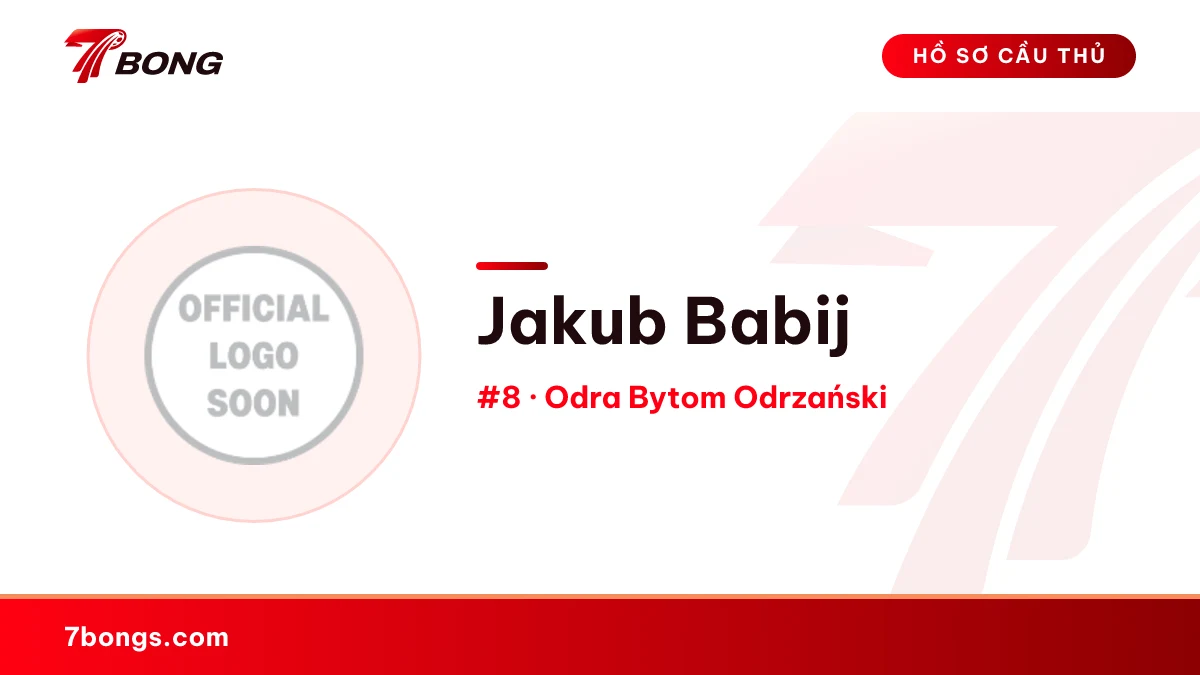 7BONG

HỒ SƠ CẦU THỦ

OFFICIAL
LOGO
SOON

Jakub Babij

#8 · Odra Bytom Odrzański

7bongs.com